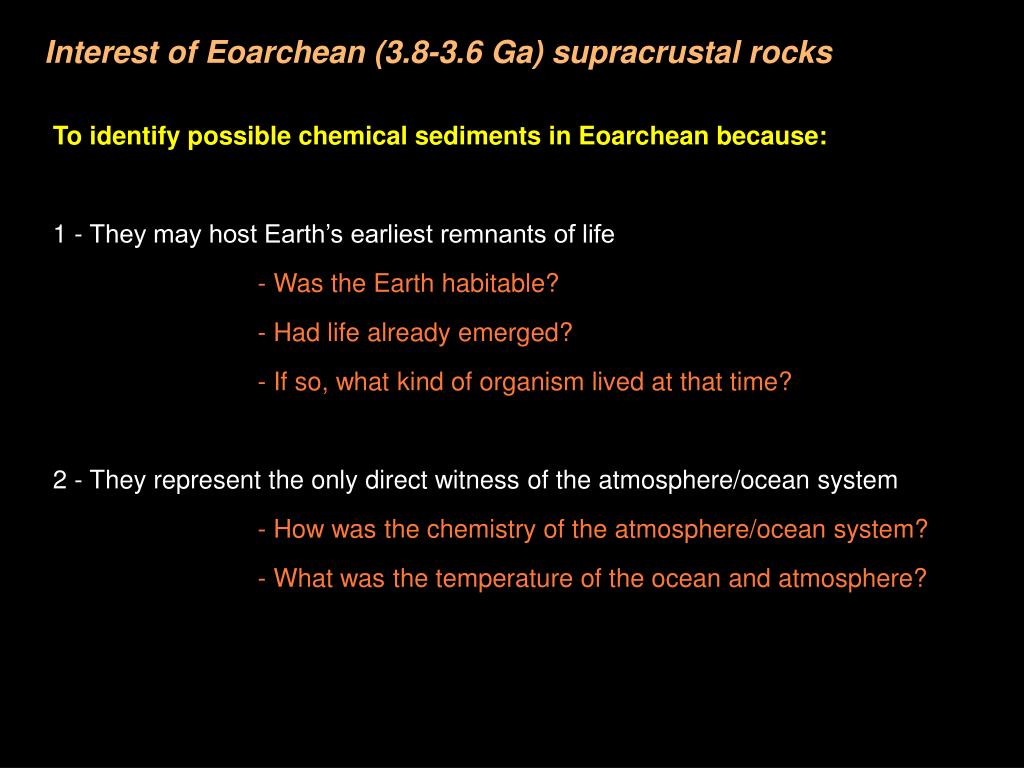 Interest of Eoarchean (3.8-3.6 Ga) supracrustal rocks

To identify possible chemical sediments in Eoarchean because:

1 - They may host Earth’s earliest remnants of life

- Was the Earth habitable?

- Had life already emerged?

- If so, what kind of organism lived at that time?

2 - They represent the only direct witness of the atmosphere/ocean system

- How was the chemistry of the atmosphere/ocean system?

- What was the temperature of the ocean and atmosphere?